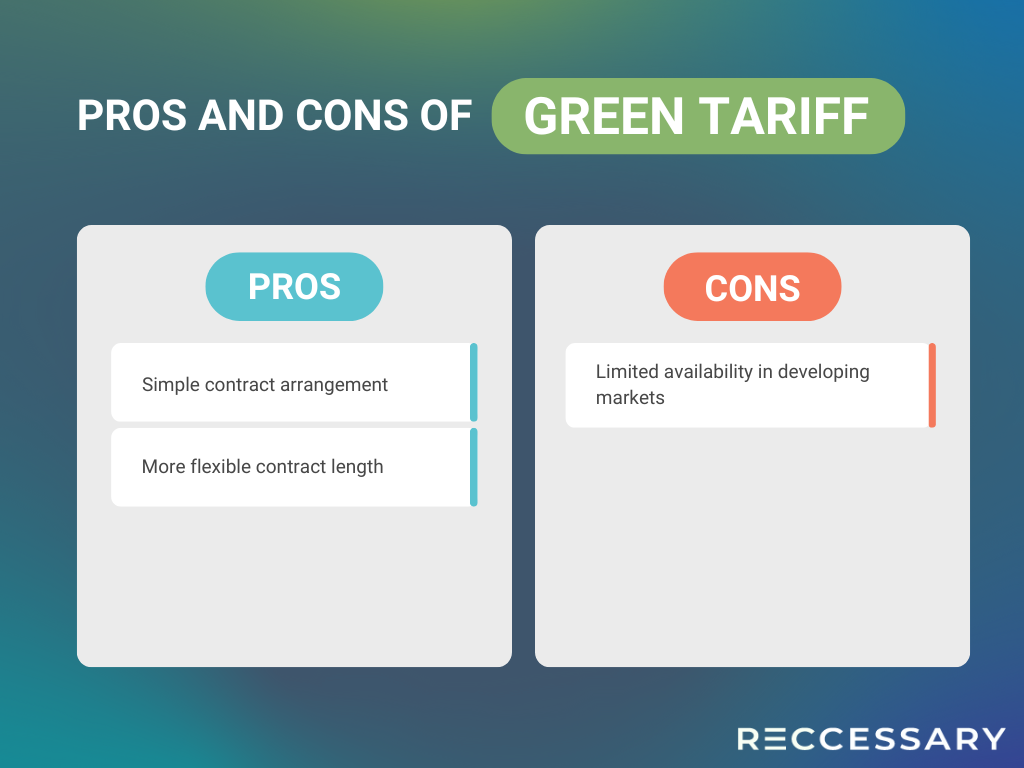 PROS AND CONS OF GREEN TARIFF

PROS

Simple contract arrangement

More flexible contract length

CONS

Limited availability in developing markets

RECCESSARY